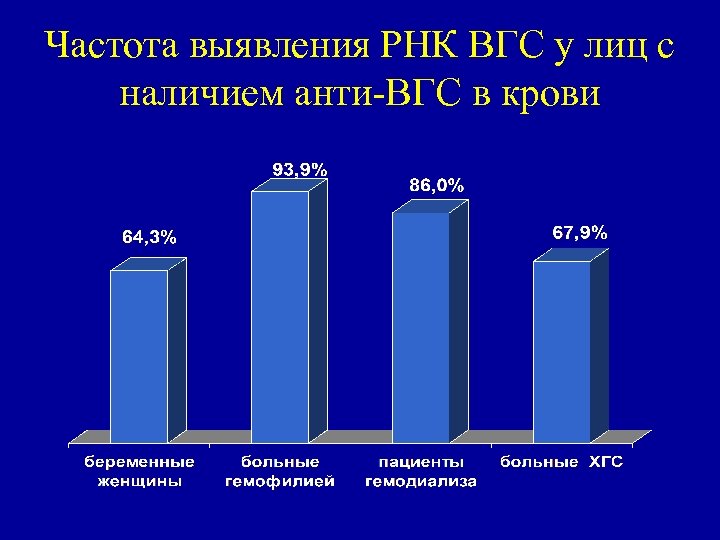 Частота выявления РНК ВГС у лиц с наличием анти-ВГС в крови

64,3%
93,9%
86,0%
67,9%

беременные женщины
больные гемофилией
пациенты гемодиализа
больные ХГС